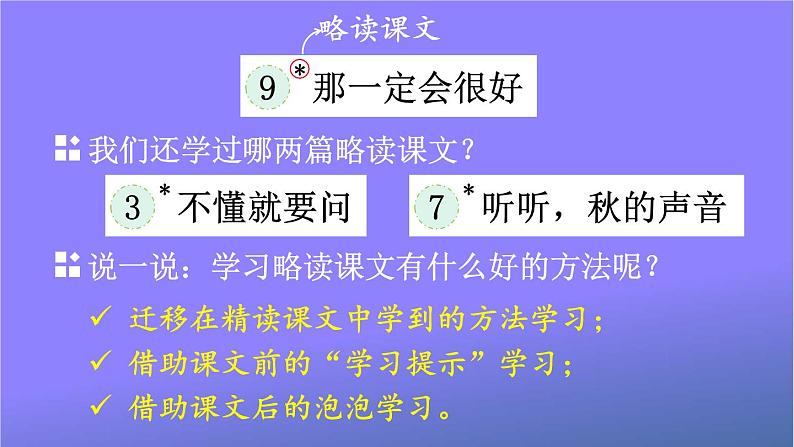 略读课文

9 * 那一定会很好

我们还学过哪两篇略读课文？

3 * 不懂就要问

7 * 听听，秋的声音

说一说：学习略读课文有什么好的方法呢？

✓ 迁移在精读课文中学到的方法学习；

✓ 借助课文前的“学习提示”学习；

✓ 借助课文后的泡泡学习。